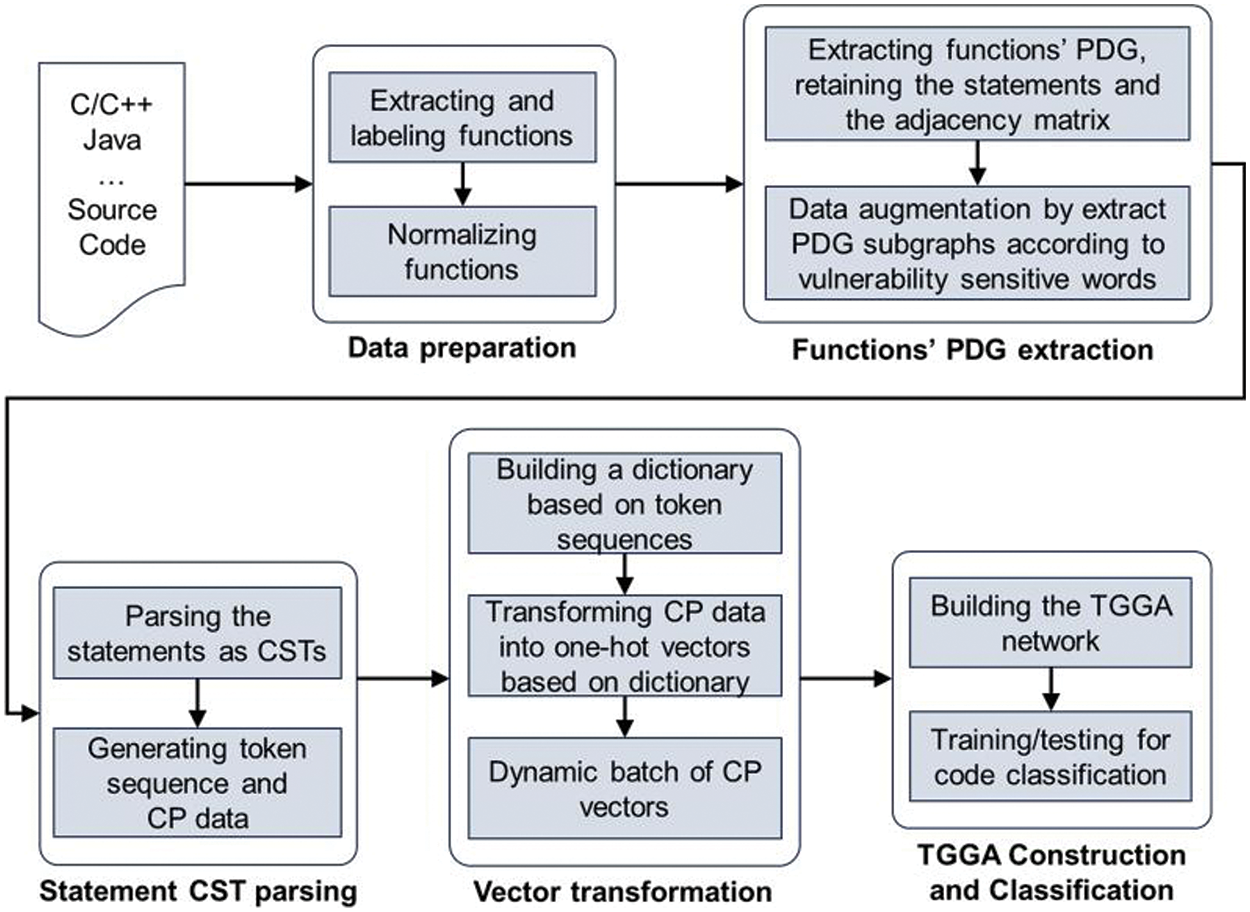 C/C++
Java
…
Source
Code

Extracting and labeling functions

Normalizing functions

Data preparation

Extracting functions' PDG, retaining the statements and the adjacency matrix

Data augmentation by extract PDG subgraphs according to vulnerability sensitive words

Functions' PDG extraction

Parsing the statements as CSTs

Generating token sequence and CP data

Statement CST parsing

Building a dictionary based on token sequences

Transforming CP data into one-hot vectors based on dictionary

Dynamic batch of CP vectors

Vector transformation

Building the TGGA network

Training/testing for code classification

TGGA Construction and Classification